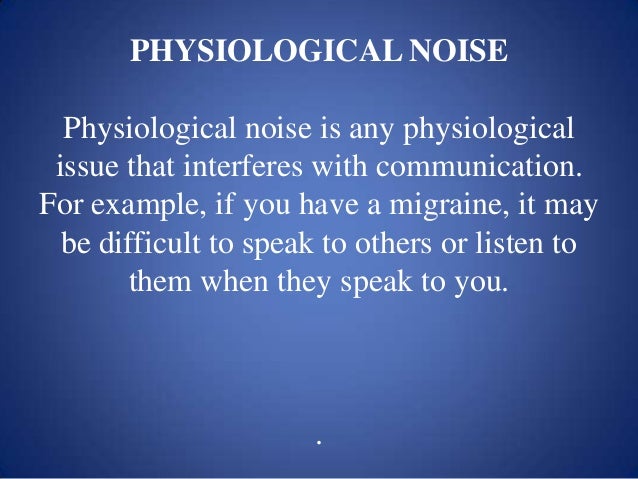 PHYSIOLOGICAL NOISE

Physiological noise is any physiological issue that interferes with communication. For example, if you have a migraine, it may be difficult to speak to others or listen to them when they speak to you.

.